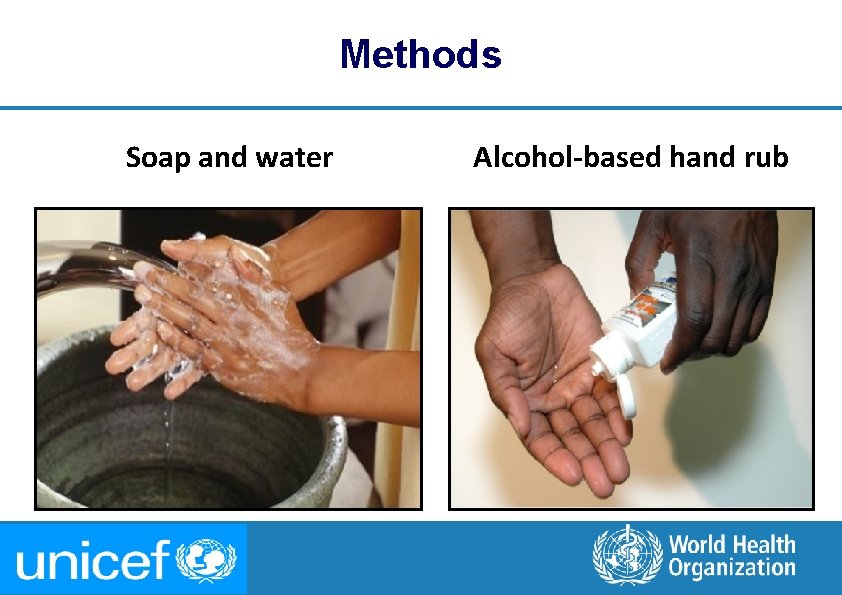 Methods

Soap and water

Alcohol-based hand rub

unicef

World Health Organization